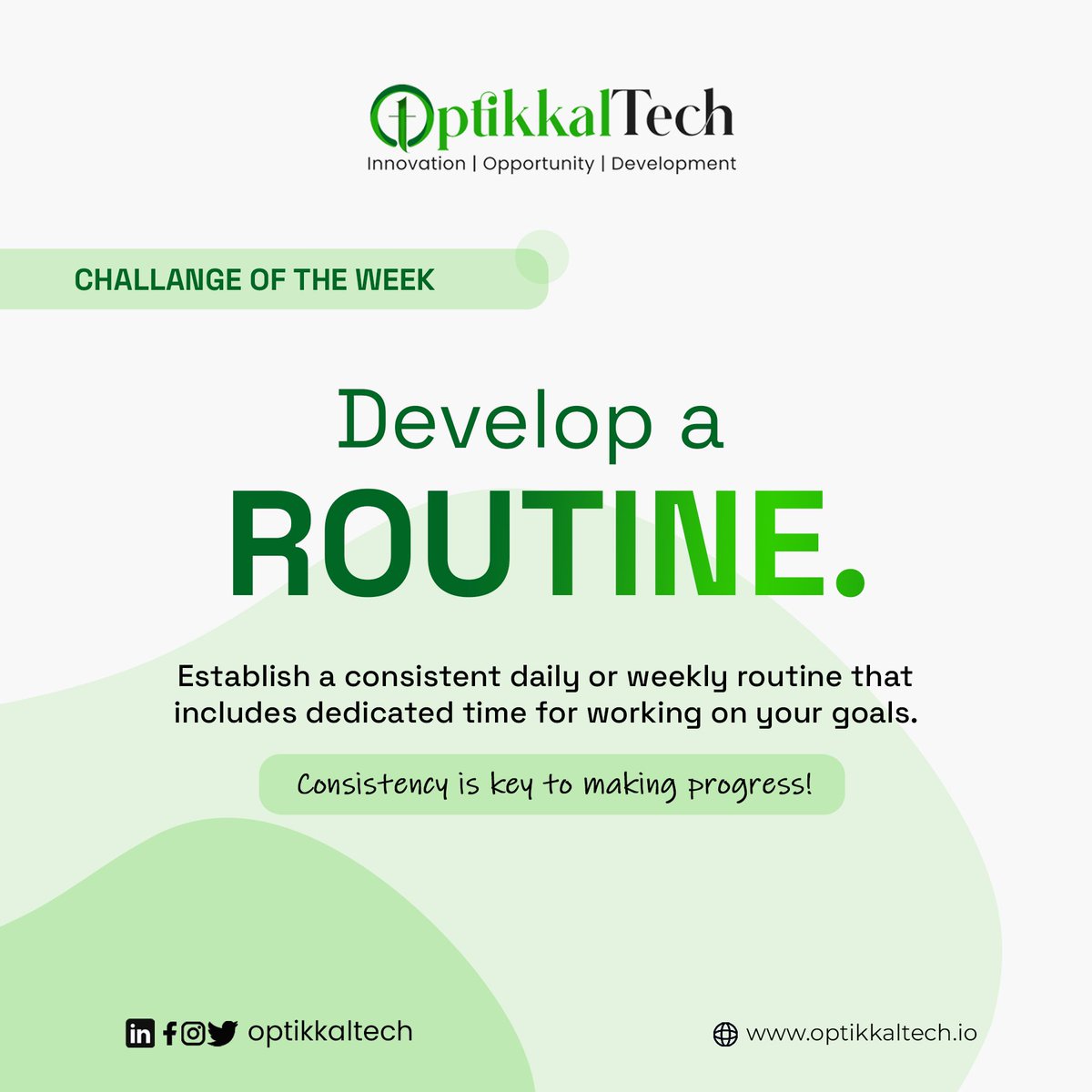 OptikkalTech
Innovation | Opportunity | Development

CHALLANGE OF THE WEEK

Develop a
ROUTINE.

Establish a consistent daily or weekly routine that includes dedicated time for working on your goals.

Consistency is key to making progress!

optikkaltech

www.optikkaltech.io